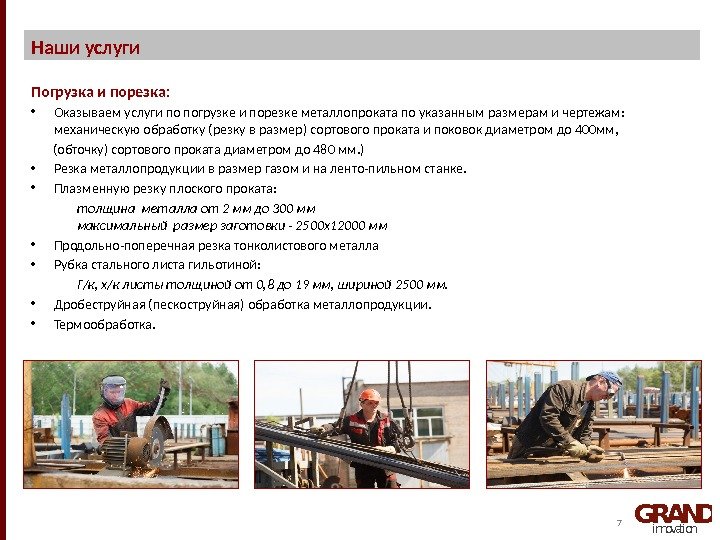 Наши услуги

Погрузка и порезка:

• Оказываем услуги по погрузке и порезке металлопроката по указанным размерам и чертежам: механическую обработку (резку в размер) сортового проката и поковок диаметром до 400мм, (обточку) сортового проката диаметром до 480 мм.)
• Резка металлопродукции в размер газом и на ленто-пильном станке.
• Плазменную резку плоского проката:
толщина металла от 2 мм до 300 мм
максимальный размер заготовки - 2500х12000 мм
• Продольно-поперечная резка тонколистового металла
• Рубка стального листа гильотиной:
Г/к, х/к листы толщиной от 0,8 до 19 мм, шириной 2500 мм.
• Дробеструйная (пескоструйная) обработка металлопродукции.
• Термообработка.

7

GRAND innovation